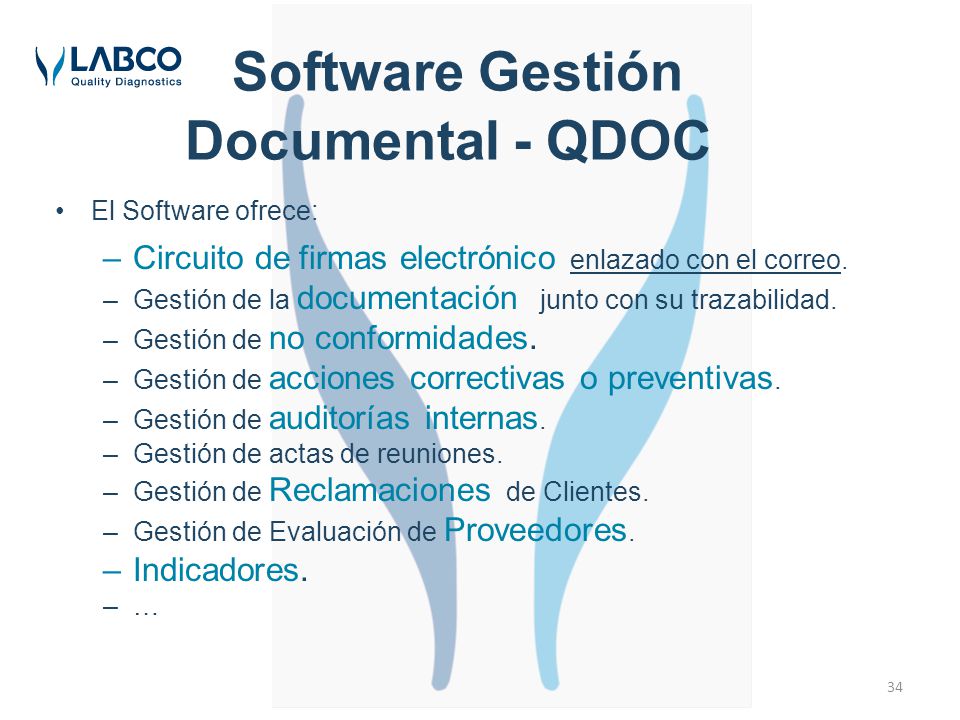 LABCO
Quality Diagnostics

Software Gestión Documental - QDOC

• El Software ofrece:
– Circuito de firmas electrónico enlazado con el correo.
– Gestión de la documentación junto con su trazabilidad.
– Gestión de no conformidades.
– Gestión de acciones correctivas o preventivas.
– Gestión de auditorías internas.
– Gestión de actas de reuniones.
– Gestión de Reclamaciones de Clientes.
– Gestión de Evaluación de Proveedores.
– Indicadores.
– …

34